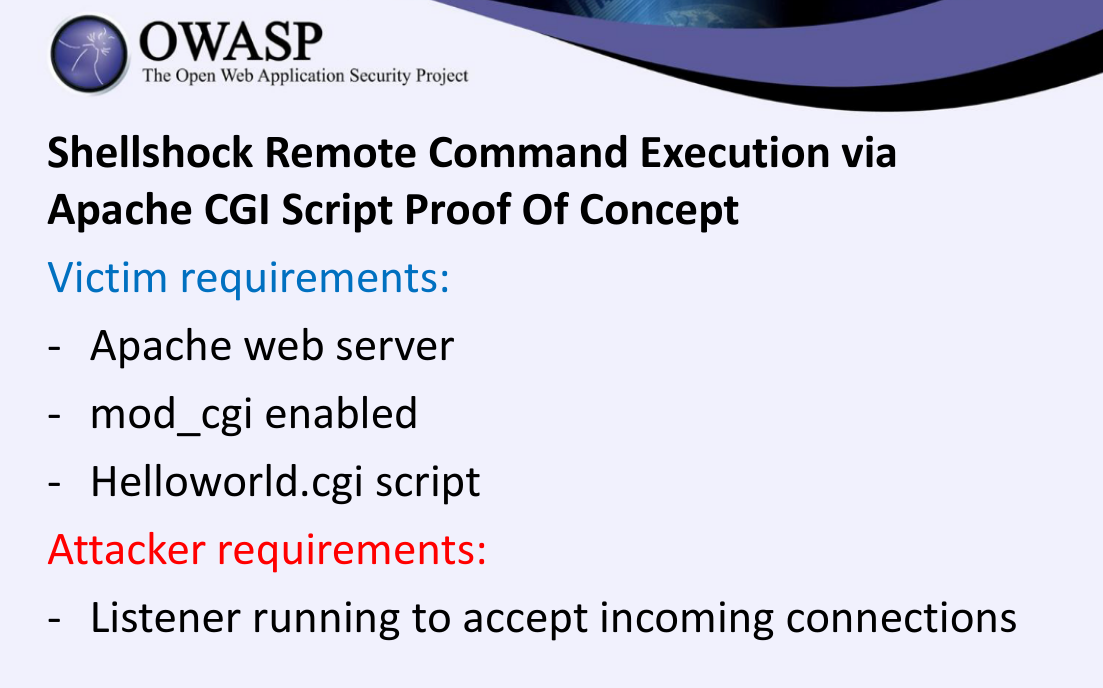 OWASP
The Open Web Application Security Project

Shellshock Remote Command Execution via Apache CGI Script Proof Of Concept

Victim requirements:

- Apache web server
- mod_cgi enabled
- Helloworld.cgi script

Attacker requirements:

- Listener running to accept incoming connections